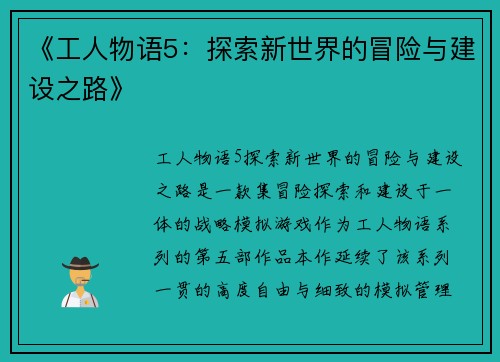 《工人物语5：探索新世界的冒险与建设之路》

工人物语5探索新世界的冒险与建设之路是一款集冒险探索和建设于一体的战略模拟游戏作为工人物语系列的第五部作品本作延续了该系列一贯的高度自由与细致的模拟管理